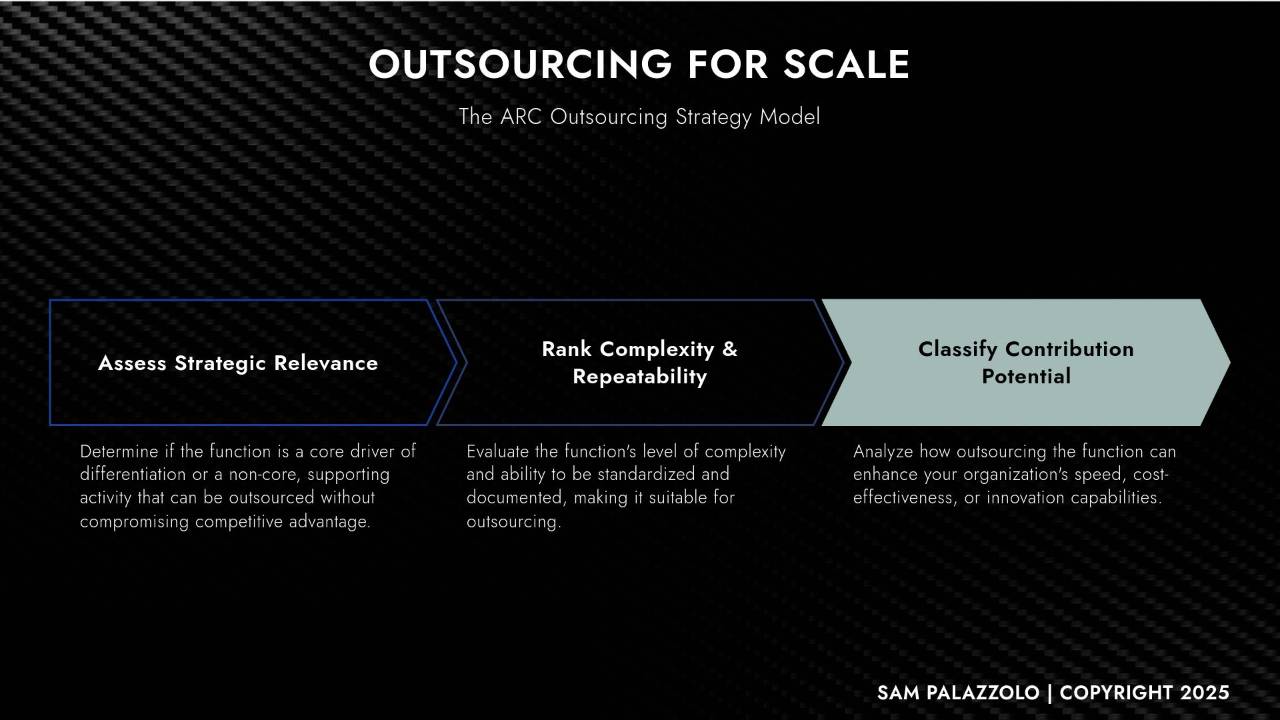 OUTSOURCING FOR SCALE

The ARC Outsourcing Strategy Model

Assess Strategic Relevance

Determine if the function is a core driver of differentiation or a non-core, supporting activity that can be outsourced without compromising competitive advantage.

Rank Complexity & Repeatability

Evaluate the function's level of complexity and ability to be standardized and documented, making it suitable for outsourcing.

Classify Contribution Potential

Analyze how outsourcing the function can enhance your organization's speed, cost-effectiveness, or innovation capabilities.

SAM PALAZZOLO | COPYRIGHT 2025